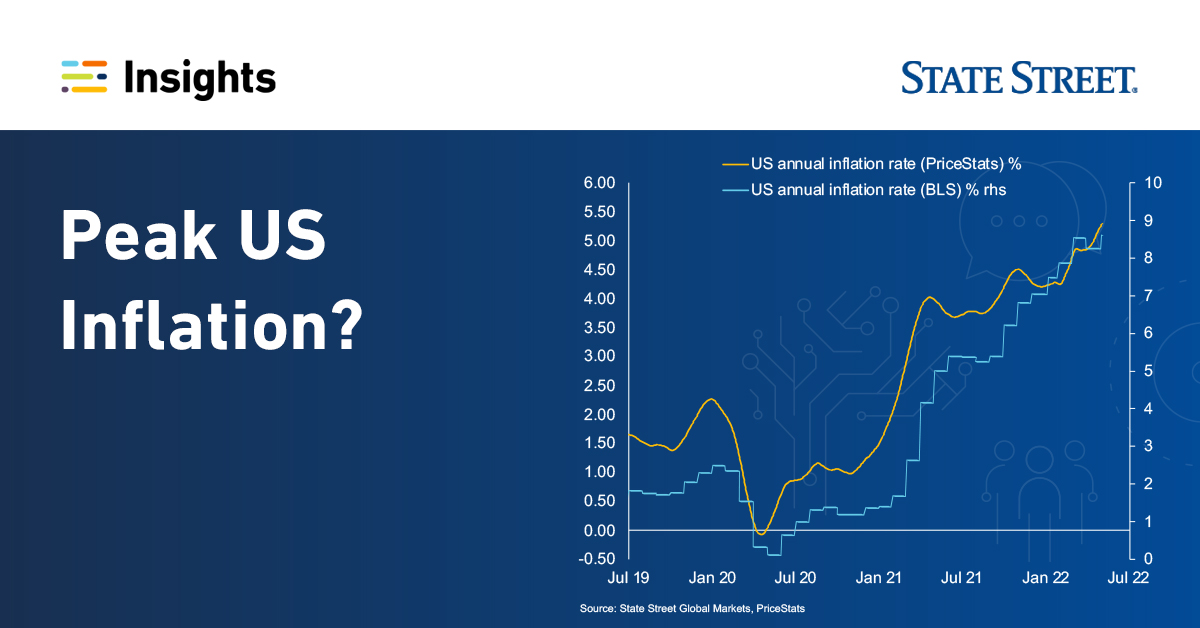 Insights

STATE STREET.

Peak US Inflation?

US annual inflation rate (PriceStats) %
US annual inflation rate (BLS) % rhs

6.00
5.50
5.00
4.50
4.00
3.50
3.00
2.50
2.00
1.50
1.00
0.50
0.00
-0.50

10
9
8
7
6
5
4
3
2
1
0

Jul 19 Jan 20 Jul 20 Jan 21 Jul 21 Jan 22 Jul 22

Source: State Street Global Markets, PriceStats